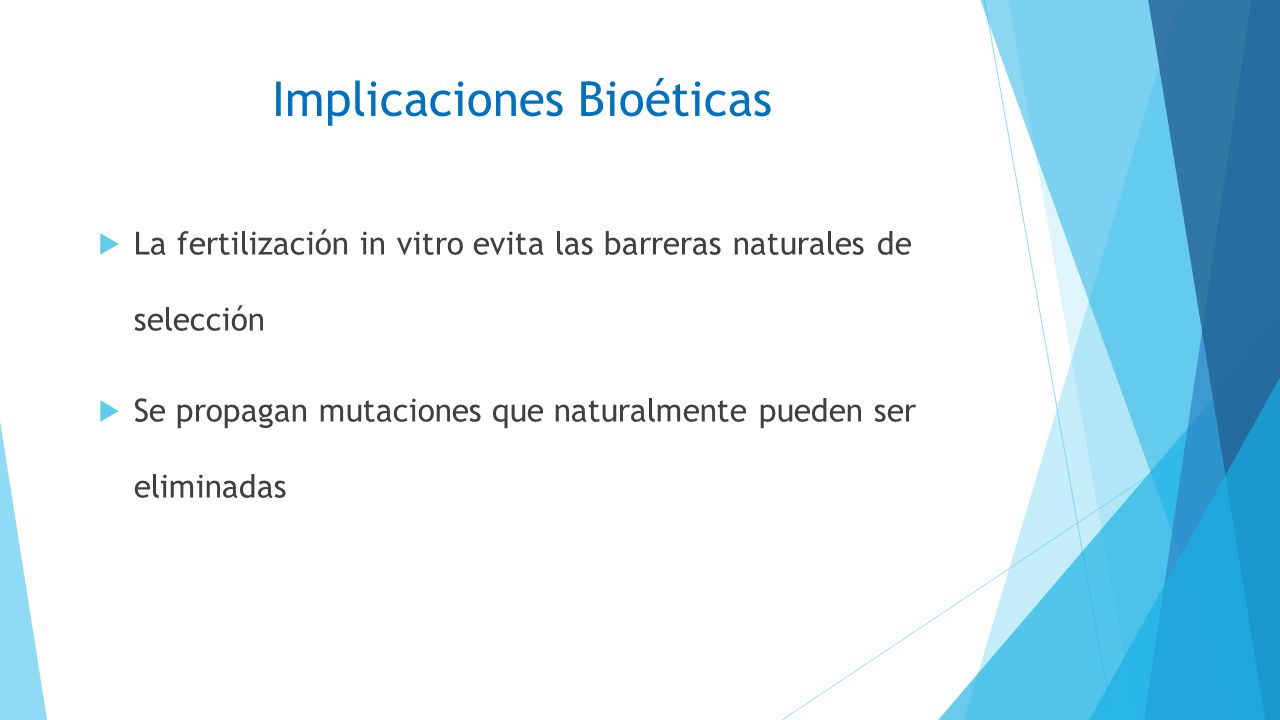 Implicaciones Bioéticas

La fertilización in vitro evita las barreras naturales de selección

Se propagan mutaciones que naturalmente pueden ser eliminadas